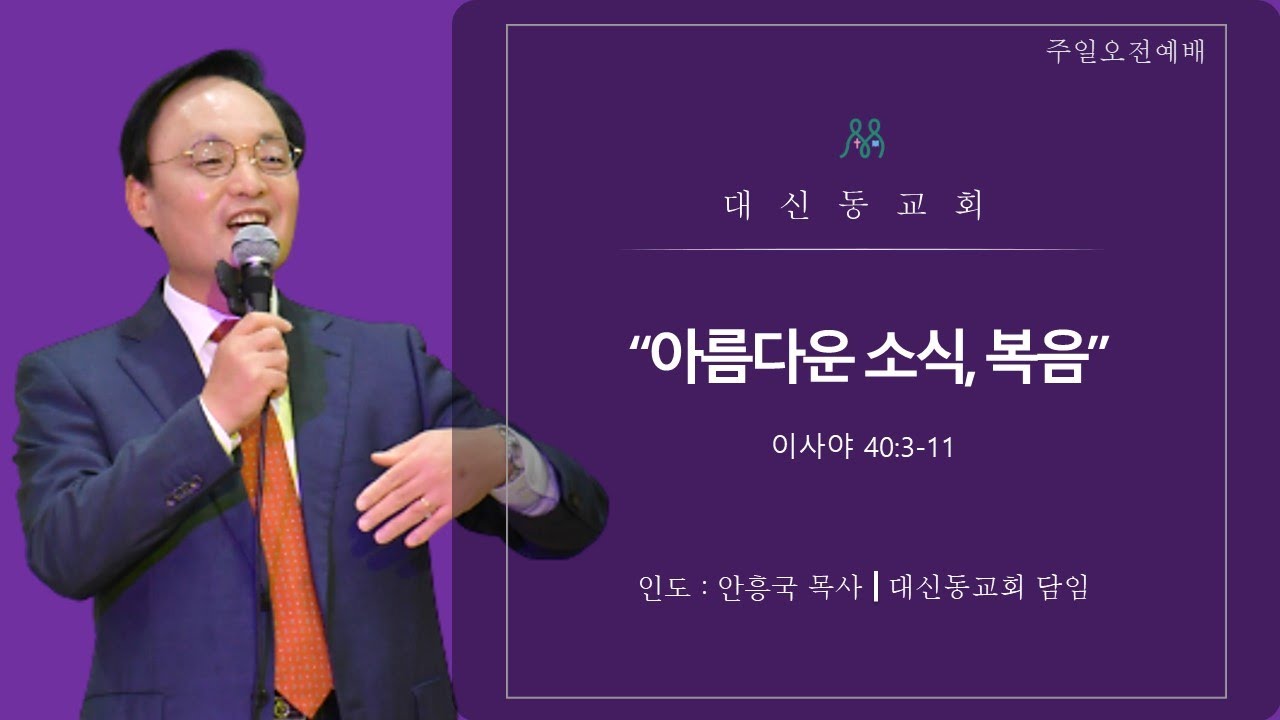 주일오전예배

대 신 동 교 회

“아름다운 소식, 복음”

이사야 40:3-11

인도 : 안흥국 목사 | 대신동교회 담임